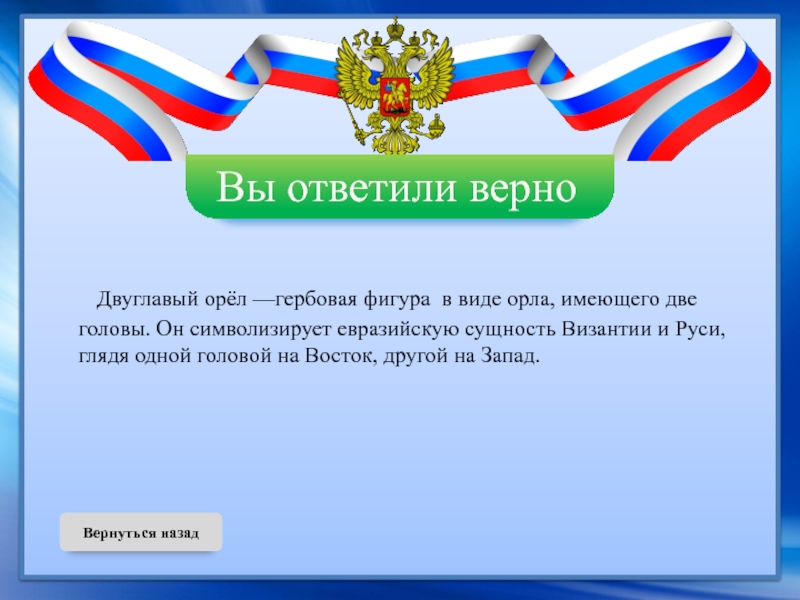 Вы ответили верно

Двуглавый орёл —гербовая фигура в виде орла, имеющего две головы. Он символизирует евразийскую сущность Византии и Руси, глядя одной головой на Восток, другой на Запад.

Вернуться назад